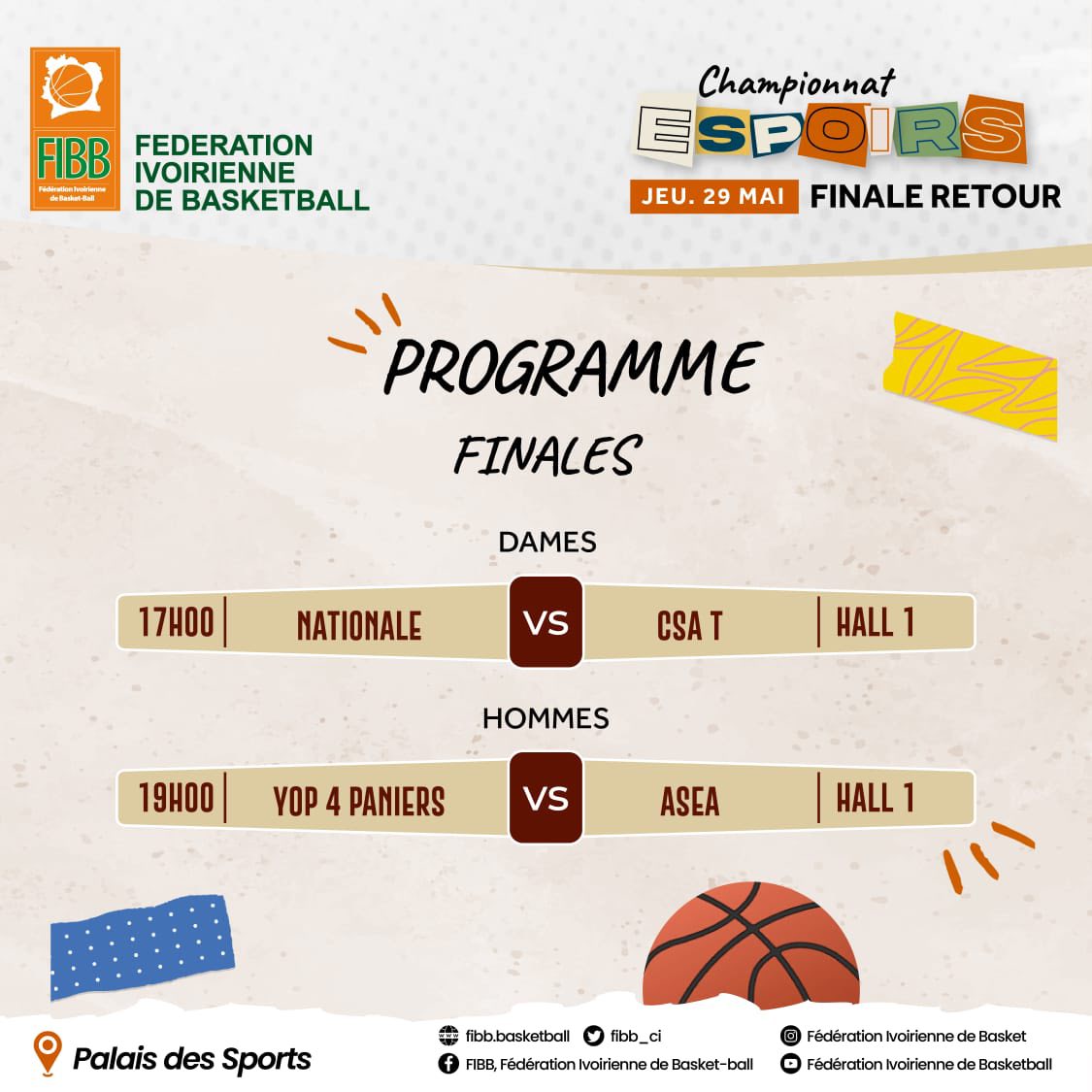 FIBB
Fédération Ivoirienne de Basket-Ball

FEDERATION IVOIRIENNE DE BASKETBALL

Championnat
ESPOIRS
JEU. 29 MAI FINALE RETOUR

PROGRAMME
FINALES

DAMES

17H00 | NATIONALE VS CSA T | HALL 1

HOMMES

19H00 | YOP 4 PANIERS VS ASEA | HALL 1

Palais des Sports

fibb.basketball
fibb_ci
Fédération Ivoirienne de Basket
FIBB, Fédération Ivoirienne de Basket-ball
Fédération Ivoirienne de Basketball